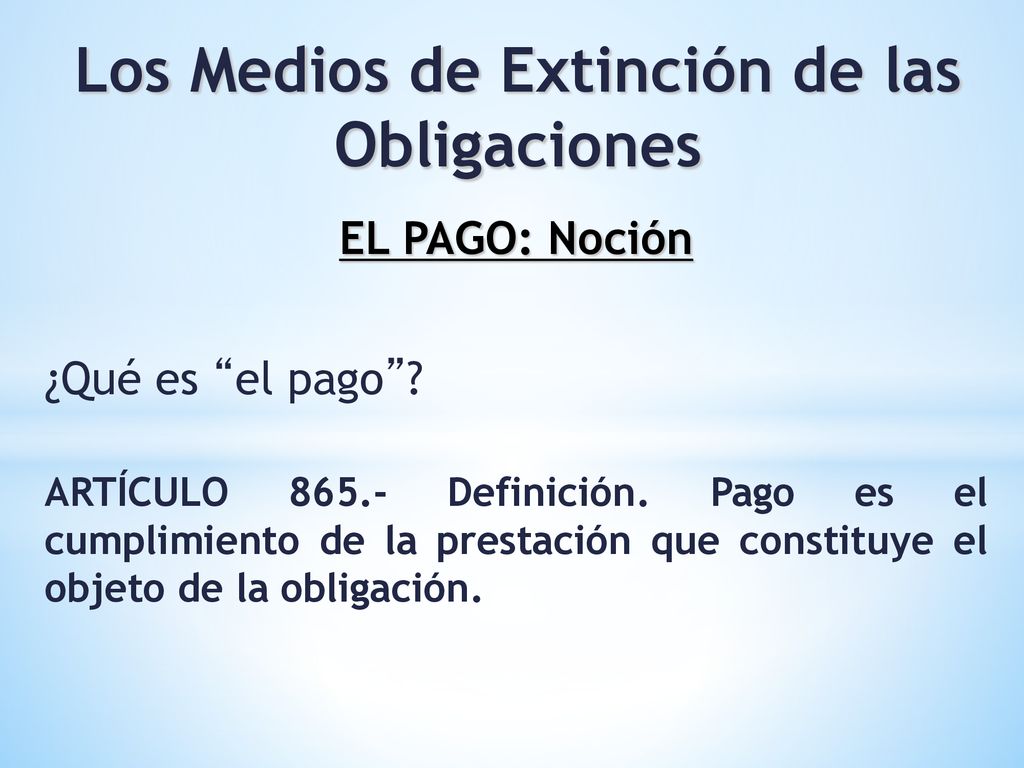 Los Medios de Extinción de las Obligaciones

EL PAGO: Noción

¿Qué es “el pago”?

ARTÍCULO 865.- Definición. Pago es el cumplimiento de la prestación que constituye el objeto de la obligación.